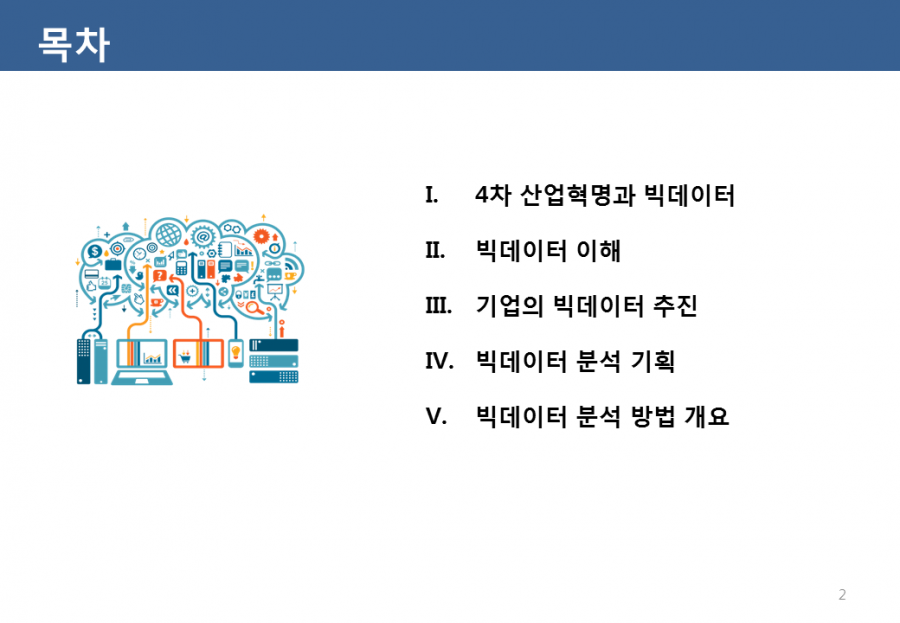 목차

I. 4차 산업혁명과 빅데이터

II. 빅데이터 이해

III. 기업의 빅데이터 추진

IV. 빅데이터 분석 기획

V. 빅데이터 분석 방법 개요

2